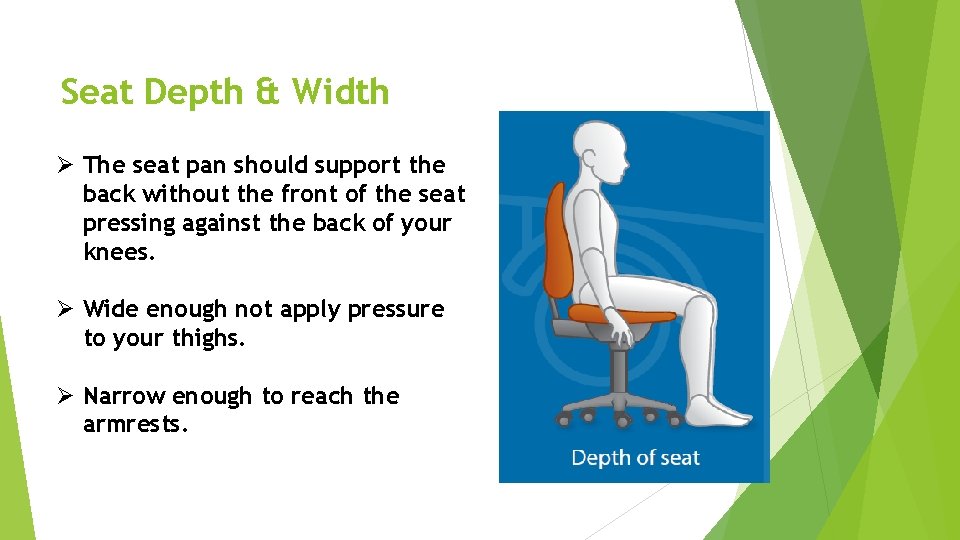 Seat Depth & Width

➢ The seat pan should support the back without the front of the seat pressing against the back of your knees.

➢ Wide enough not apply pressure to your thighs.

➢ Narrow enough to reach the armrests.

Depth of seat